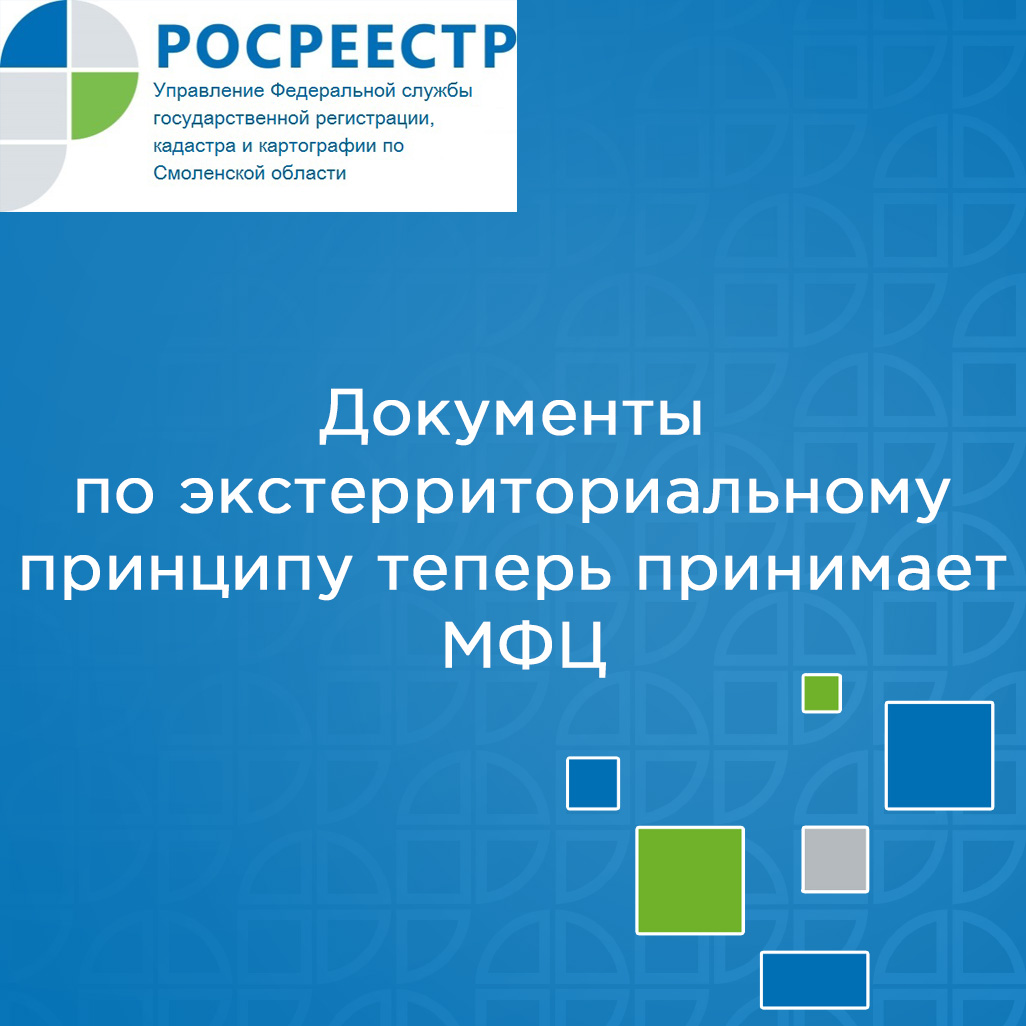 РОСРЕЕСТР
Управление Федеральной службы государственной регистрации, кадастра и картографии по Смоленской области

Документы по экстерриториальному принципу теперь принимает МФЦ